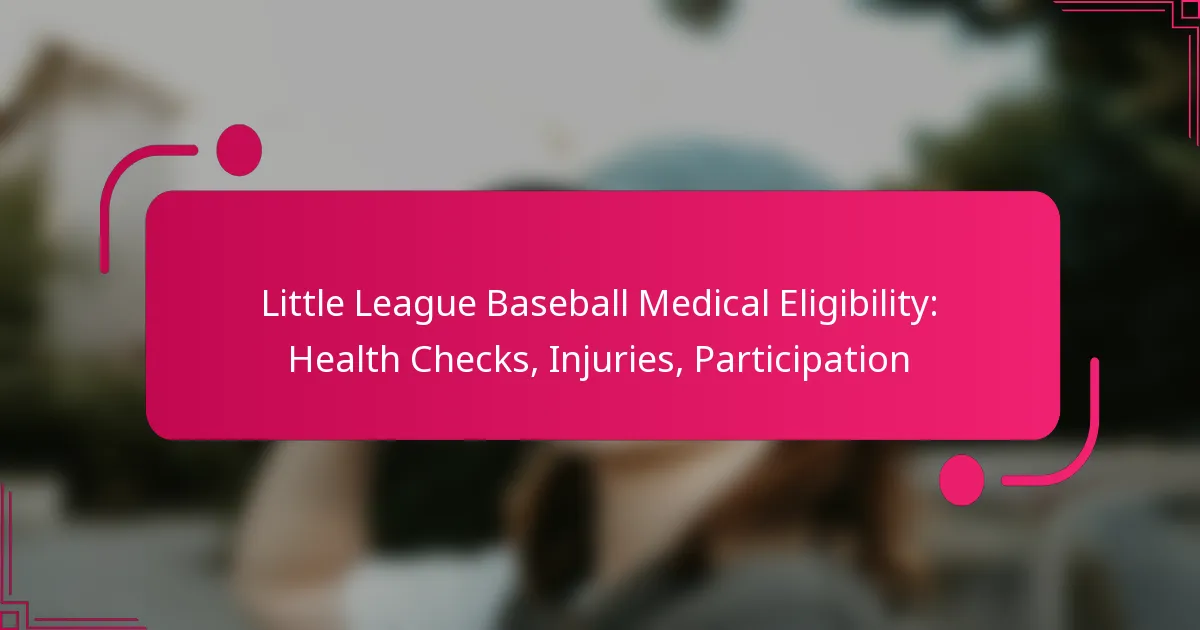 Little League Baseball Medical Eligibility: Health Checks, Injuries, Participation